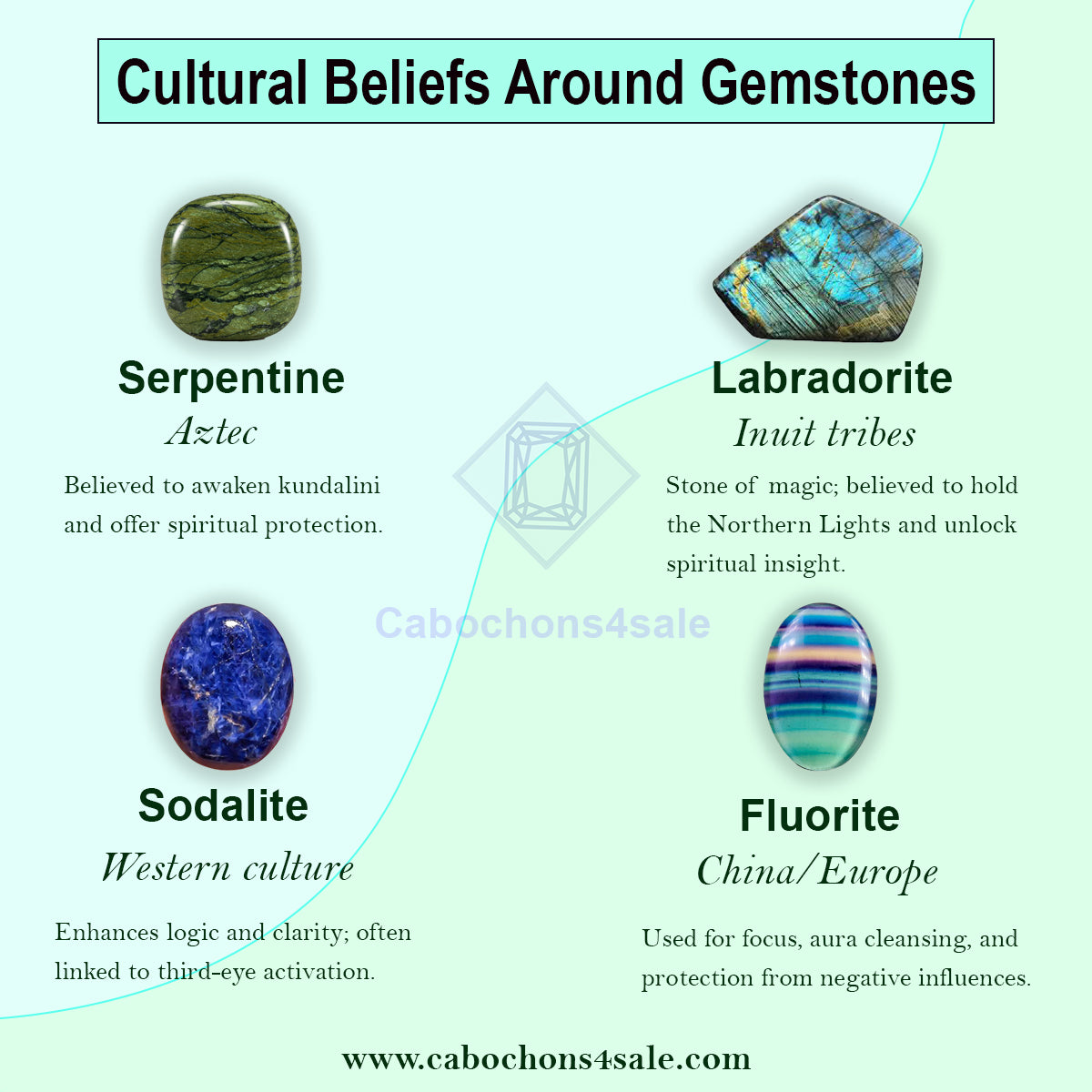 Cultural Beliefs Around Gemstones

Serpentine
Aztec
Believed to awaken kundalini and offer spiritual protection.

Labradorite
Inuit tribes
Stone of magic; believed to hold the Northern Lights and unlock spiritual insight.

Cabochons4sale

Sodalite
Western culture
Enhances logic and clarity; often linked to third-eye activation.

Fluorite
China/Europe
Used for focus, aura cleansing, and protection from negative influences.

www.cabochons4sale.com